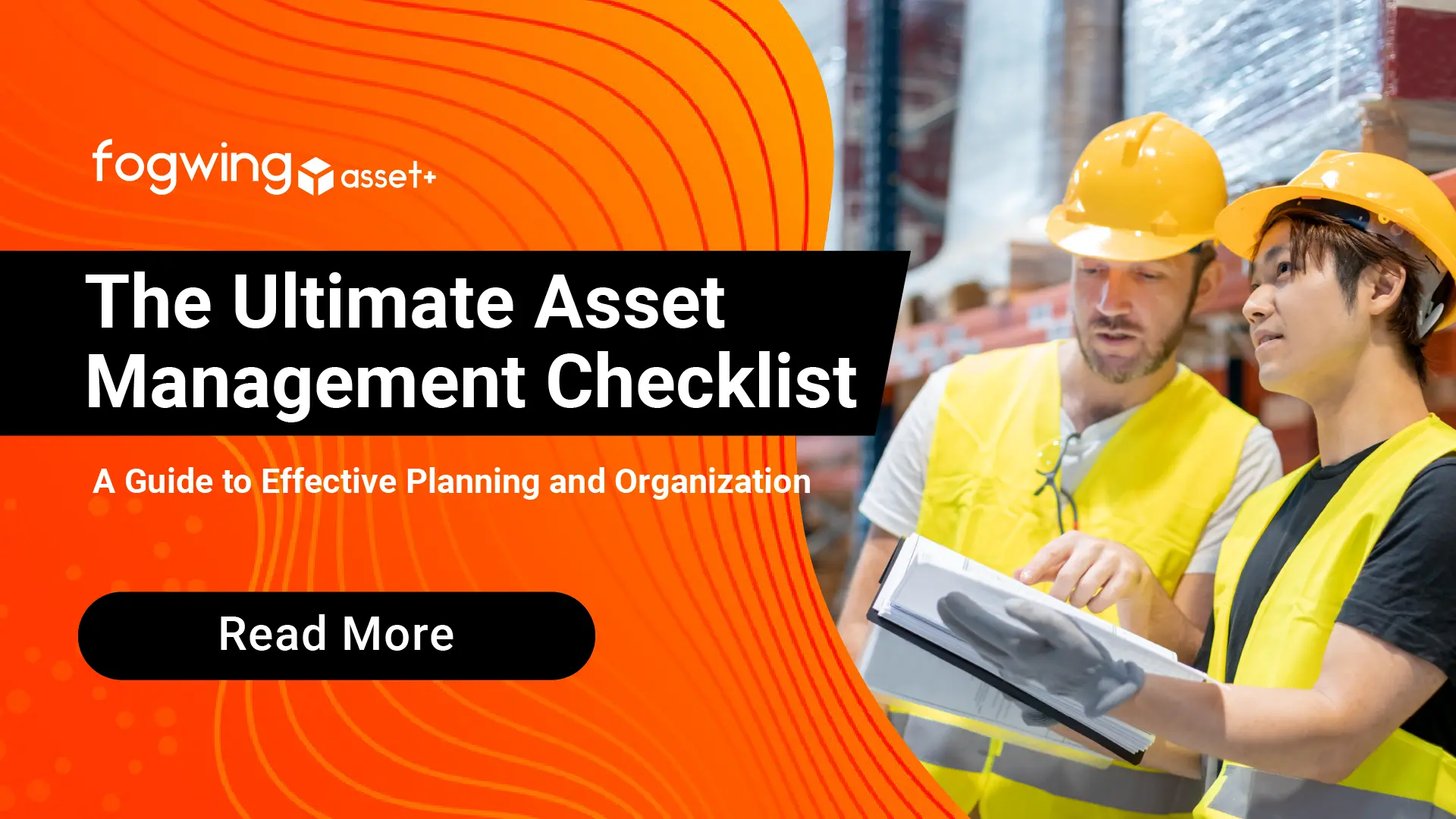 fogwing asset+

The Ultimate Asset Management Checklist

A Guide to Effective Planning and Organization

Read More